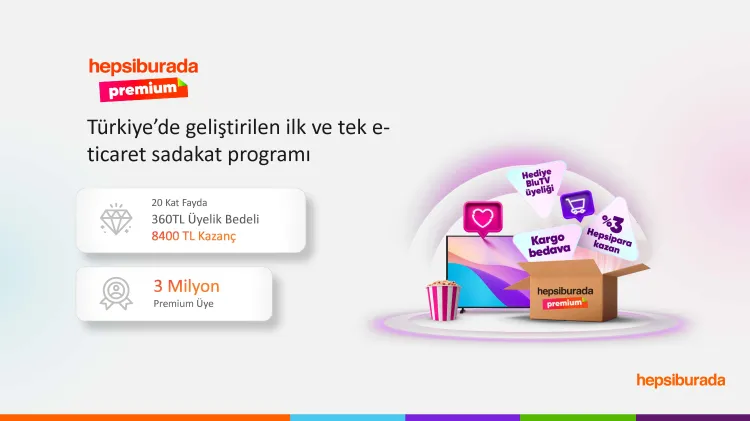 hepsiburada
premium

Türkiye'de geliştirilen ilk ve tek e-ticaret sadakat programı

20 Kat Fayda
360TL Üyelik Bedeli
8400 TL Kazanç

3 Milyon
Premium Üye

Hediye BluTV üyeliği

Kargo bedava

%3 Hepsipara kazan

hepsiburada
premium

hepsiburada